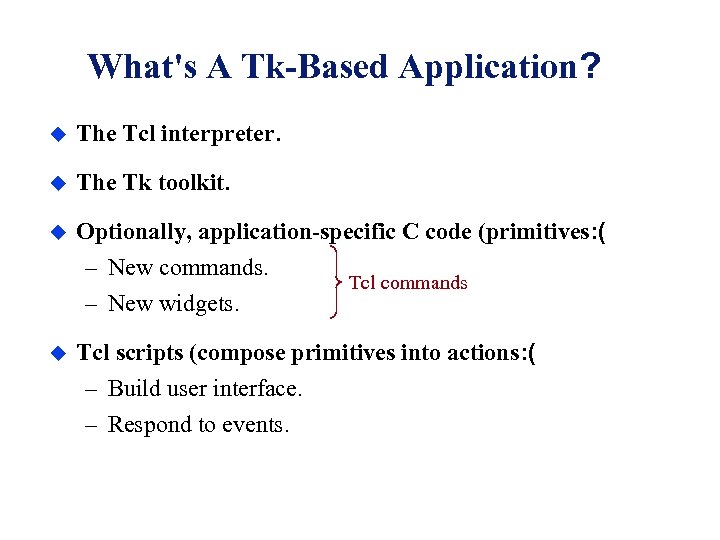 What's A Tk-Based Application?

The Tcl interpreter.

The Tk toolkit.

Optionally, application-specific C code (primitives:(

– New commands.

– New widgets.

Tcl commands

Tcl scripts (compose primitives into actions:(

– Build user interface.

– Respond to events.